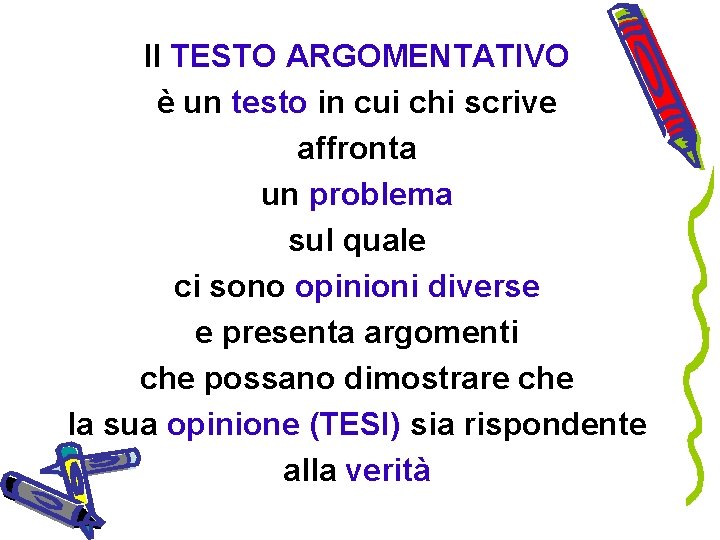 Il TESTO ARGOMENTATIVO
è un testo in cui chi scrive
affronta
un problema
sul quale
ci sono opinioni diverse
e presenta argomenti
che possano dimostrare che
la sua opinione (TESI) sia rispondente
alla verità